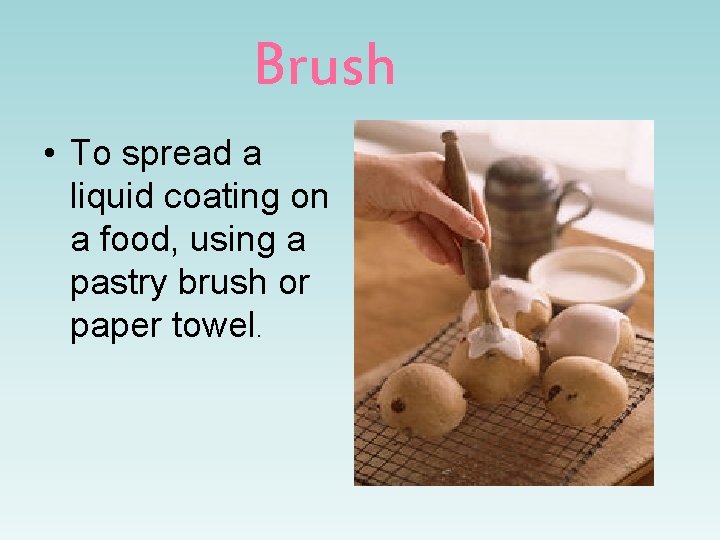 Brush

• To spread a liquid coating on a food, using a pastry brush or paper towel.